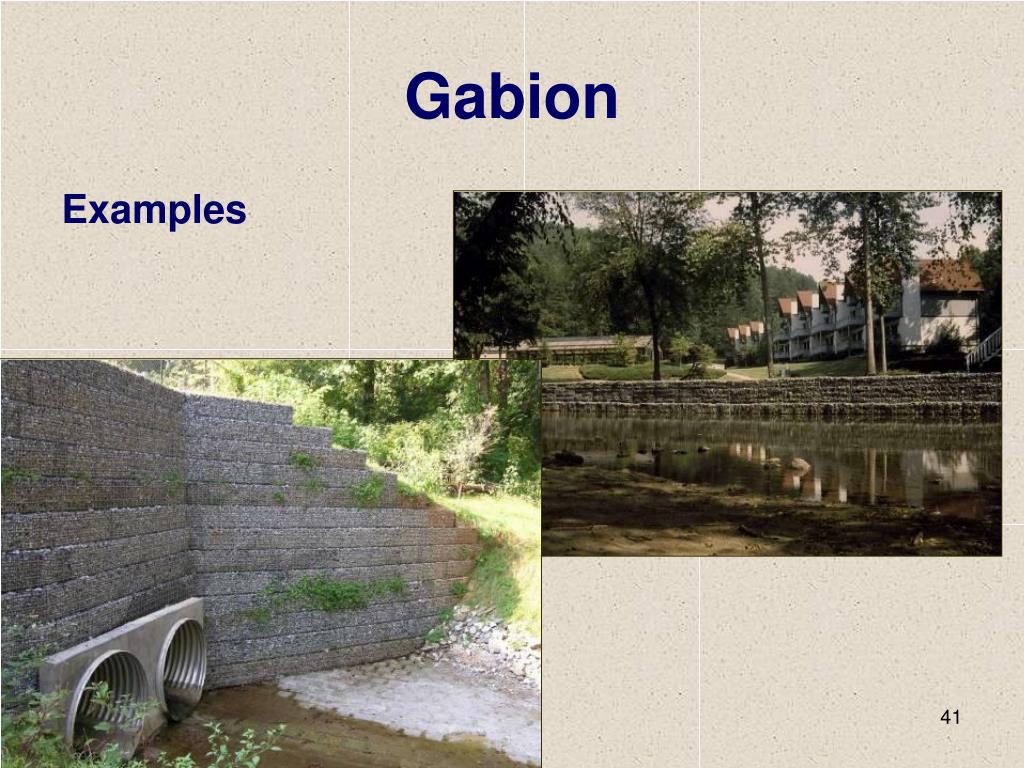 Gabion

Examples

41